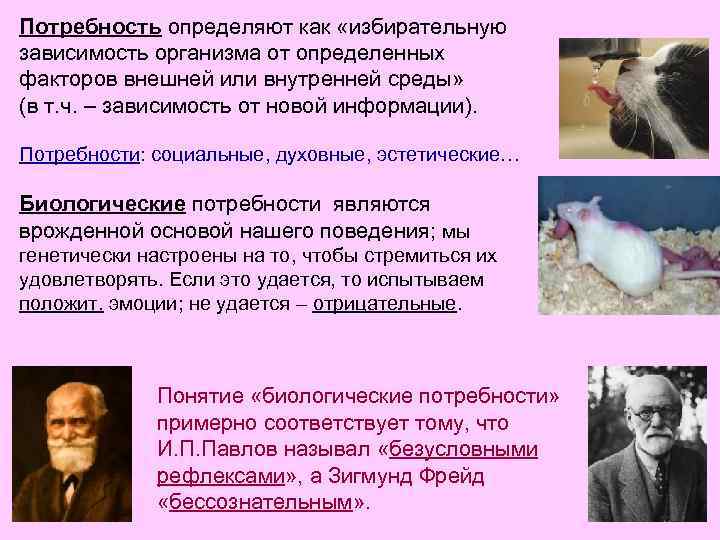 Потребность определяют как «избирательную зависимость организма от определенных факторов внешней или внутренней среды» (в т.ч. – зависимость от новой информации).

Потребности: социальные, духовные, эстетические…

Биологические потребности являются врожденной основой нашего поведения; мы генетически настроены на то, чтобы стремиться их удовлетворять. Если это удается, то испытываем положит. эмоции; не удается – отрицательные.

Понятие «биологические потребности» примерно соответствует тому, что И.П.Павлов называл «безусловными рефлексами», а Зигмунд Фрейд «бессознательным».